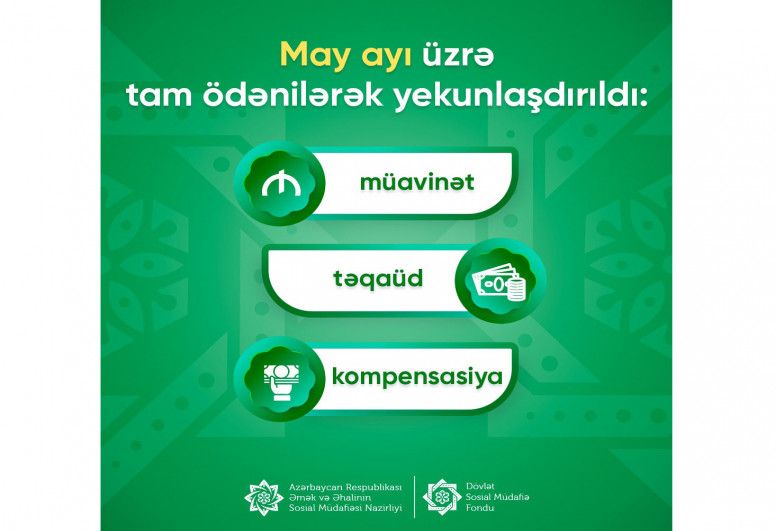 May ayı üzrə
tam ödənilərək yekunlaşdırıldı:

müavinət

təqaüd

kompensasiya

Azərbaycan Respublikası
Əmək və Əhalinin
Sosial Müdafiəsi Nazirliyi

Dövlət
Sosial Müdafiə
Fondu